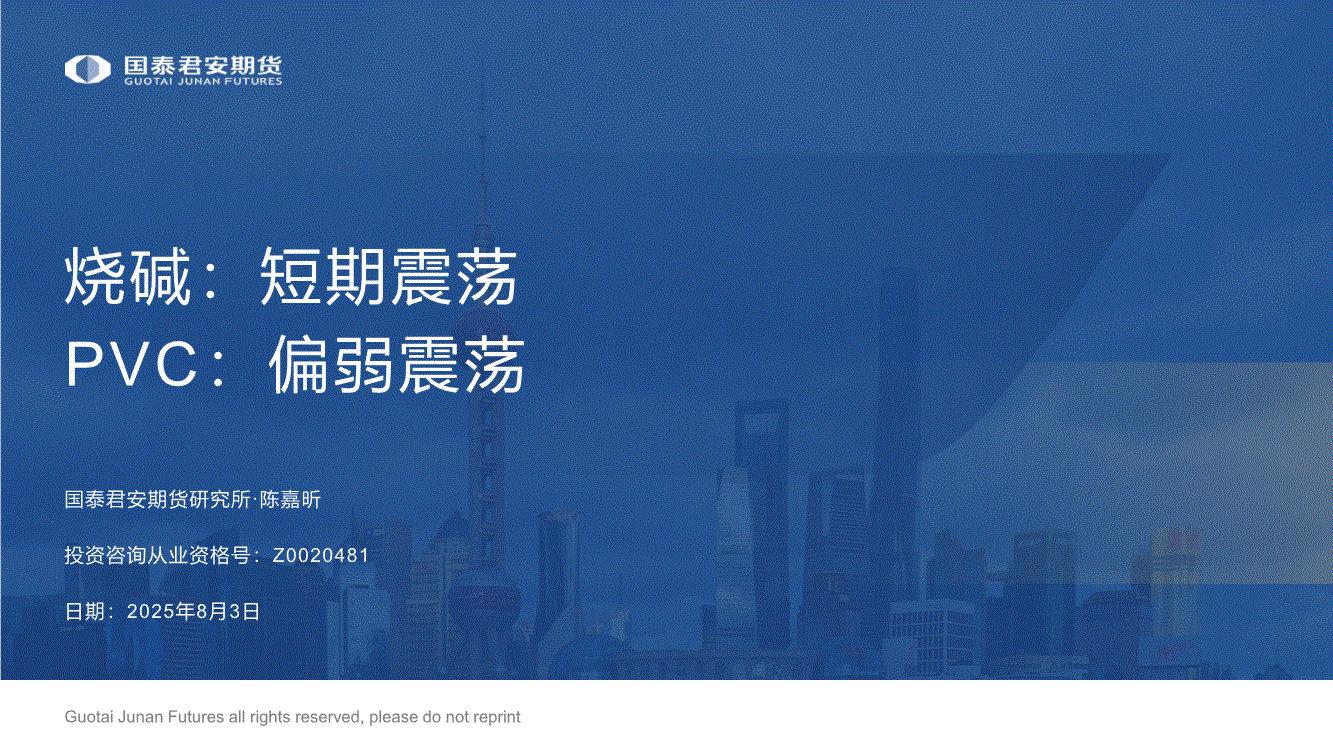 国泰君安期货
GUOTAI JUNAN FUTURES

烧碱：短期震荡
PVC：偏弱震荡

国泰君安期货研究所·陈嘉昕

投资咨询从业资格号：Z0020481

日期：2025年8月3日

Guotai Junan Futures all rights reserved, please do not reprint